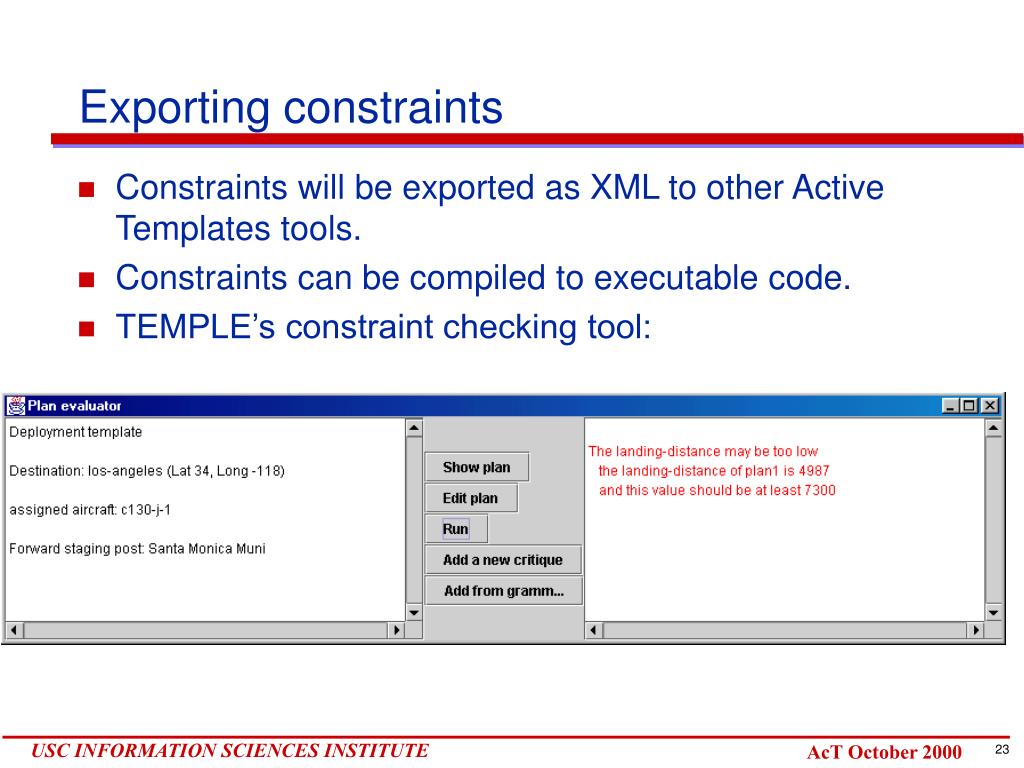 Exporting constraints

- Constraints will be exported as XML to other Active Templates tools.
- Constraints can be compiled to executable code.
- TEMPLE's constraint checking tool:

Plan evaluator

Deployment template

Destination: los-angeles (Lat 34, Long -118)

assigned aircraft: c130-j-1

Forward staging post: Santa Monica Muni

Show plan
Edit plan
Run
Add a new critique
Add from gramm...

The landing-distance may be too low
the landing-distance of plan1 is 4987
and this value should be at least 7300

USC INFORMATION SCIENCES INSTITUTE

AcT October 2000

23